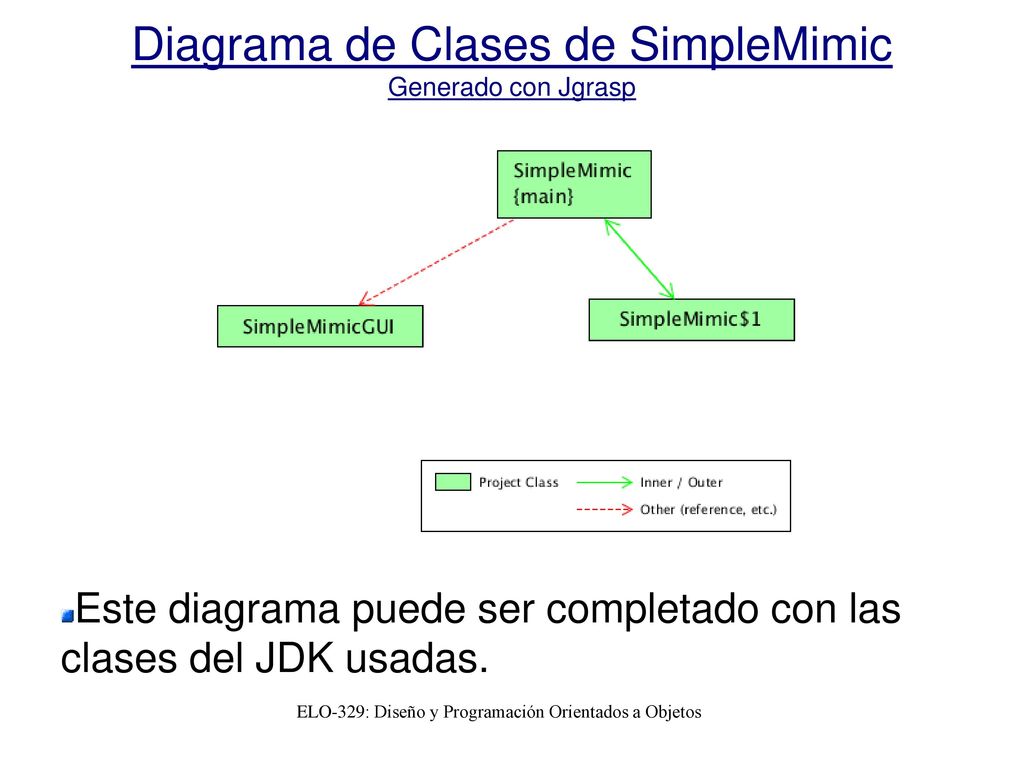 Diagrama de Clases de SimpleMimic
Generado con Jgrasp

SimpleMimic
{main}

SimpleMimicGUI

SimpleMimic$1

Project Class
Inner / Outer
Other (reference, etc.)

Este diagrama puede ser completado con las clases del JDK usadas.

ELO-329: Diseño y Programación Orientados a Objetos